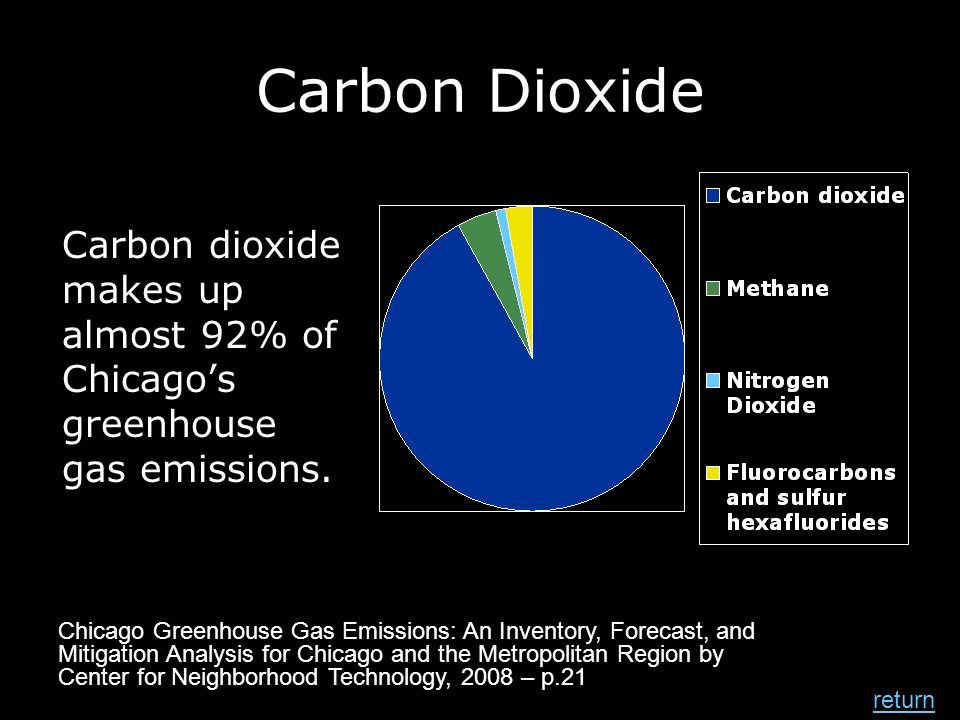 Carbon Dioxide

Carbon dioxide makes up almost 92% of Chicago’s greenhouse gas emissions.

Carbon dioxide

Methane

Nitrogen Dioxide

Fluorocarbons and sulfur hexafluorides

Chicago Greenhouse Gas Emissions: An Inventory, Forecast, and Mitigation Analysis for Chicago and the Metropolitan Region by Center for Neighborhood Technology, 2008 – p.21

return